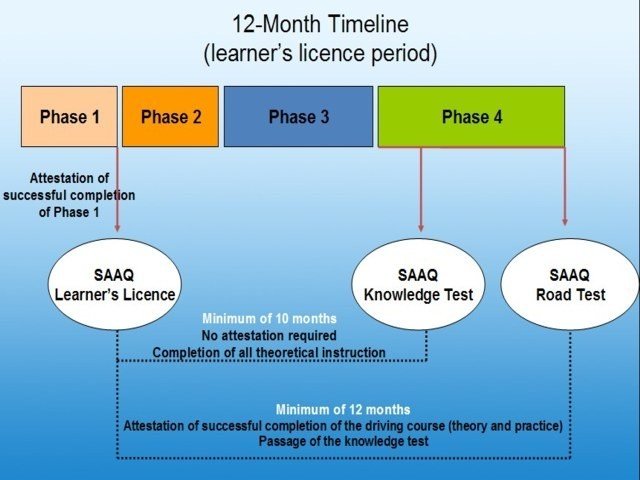 12-Month Timeline
(learner's licence period)

Phase 1

Phase 2

Phase 3

Phase 4

Attestation of successful completion of Phase 1

SAAQ
Learner's Licence

SAAQ
Knowledge Test

SAAQ
Road Test

Minimum of 10 months
No attestation required
Completion of all theoretical instruction

Minimum of 12 months
Attestation of successful completion of the driving course (theory and practice)
Passage of the knowledge test